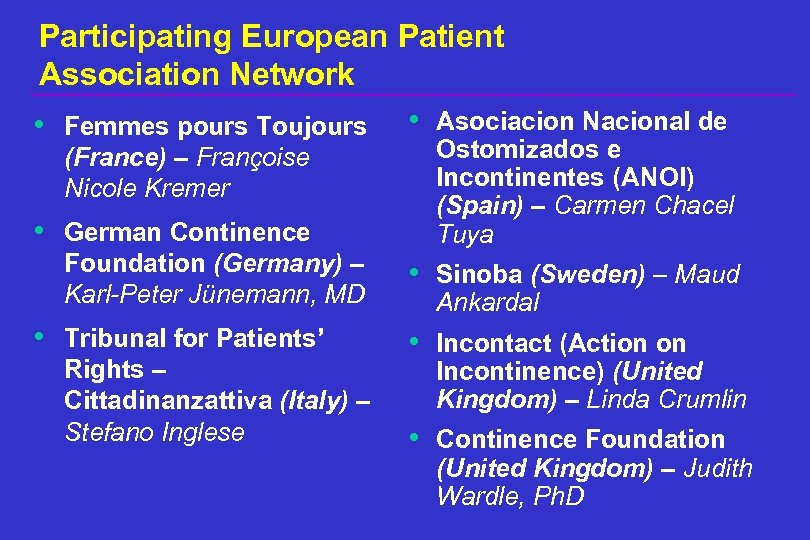 Participating European Patient Association Network

• Femmes pours Toujours (France) – Françoise Nicole Kremer

• German Continence Foundation (Germany) – Karl-Peter Jünemann, MD

• Tribunal for Patients' Rights – Cittadinanzattiva (Italy) – Stefano Inglese

• Asociacion Nacional de Ostomizados e Incontinentes (ANOI) (Spain) – Carmen Chacel Tuya

• Sinoba (Sweden) – Maud Ankardal

• Incontact (Action on Incontinence) (United Kingdom) – Linda Crumlin

• Continence Foundation (United Kingdom) – Judith Wardle, PhD